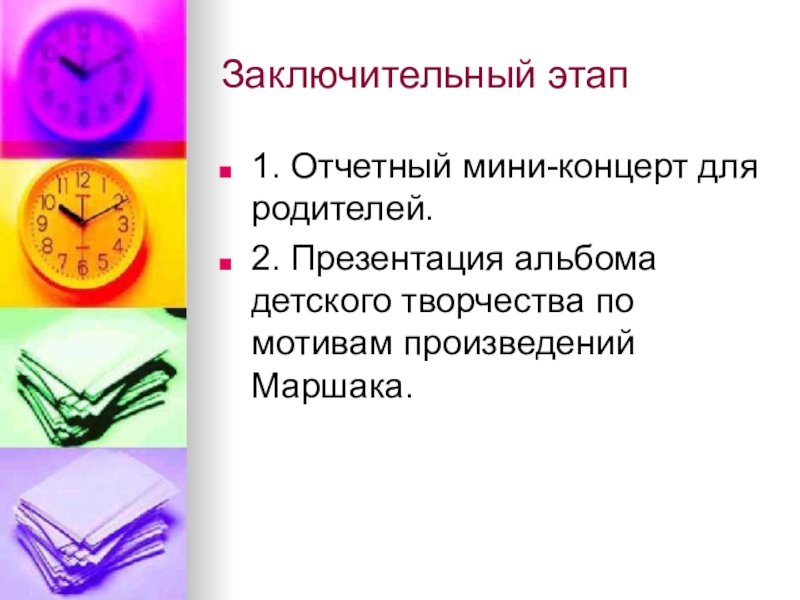 Заключительный этап

1. Отчетный мини-концерт для родителей.

2. Презентация альбома детского творчества по мотивам произведений Маршака.